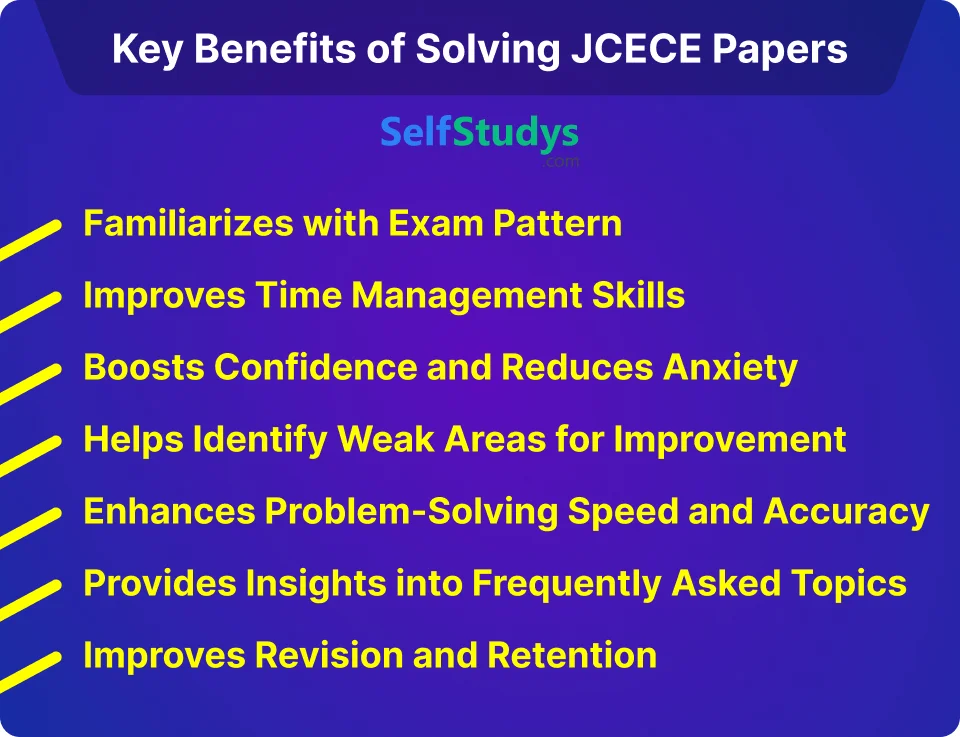 Key Benefits of Solving JCECE Papers

SelfStudys
.com

Familiarizes with Exam Pattern

Improves Time Management Skills

Boosts Confidence and Reduces Anxiety

Helps Identify Weak Areas for Improvement

Enhances Problem-Solving Speed and Accuracy

Provides Insights into Frequently Asked Topics

Improves Revision and Retention